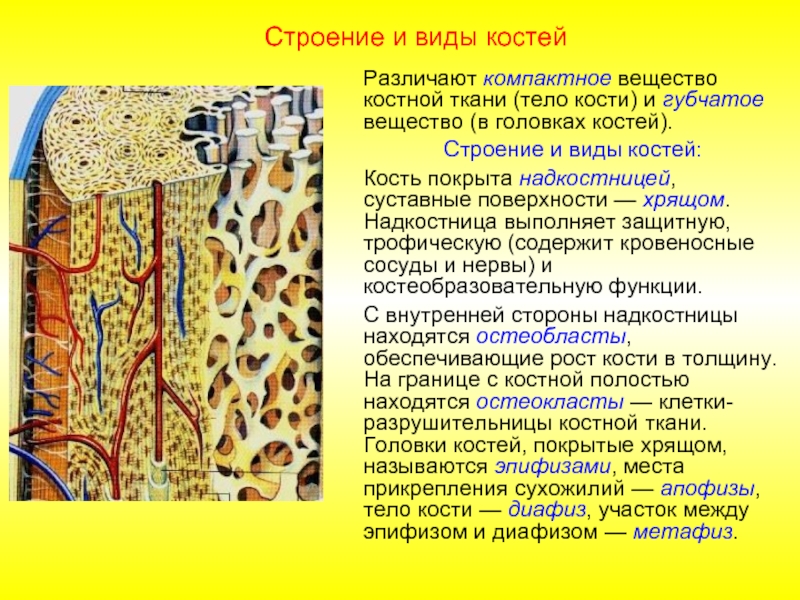 Строение и виды костей

Различают компактное вещество костной ткани (тело кости) и губчатое вещество (в головках костей).

Строение и виды костей:

Кость покрыта надкостницей, суставные поверхности — хрящом. Надкостница выполняет защитную, трофическую (содержит кровеносные сосуды и нервы) и костеобразовательную функции.

С внутренней стороны надкостницы находятся остеобласты, обеспечивающие рост кости в толщину. На границе с костной полостью находятся остеокласты — клетки-разрушительницы костной ткани. Головки костей, покрытые хрящом, называются эпифизами, места прикрепления сухожилий — апофизы, тело кости — диафиз, участок между эпифизом и диафизом — метафиз.